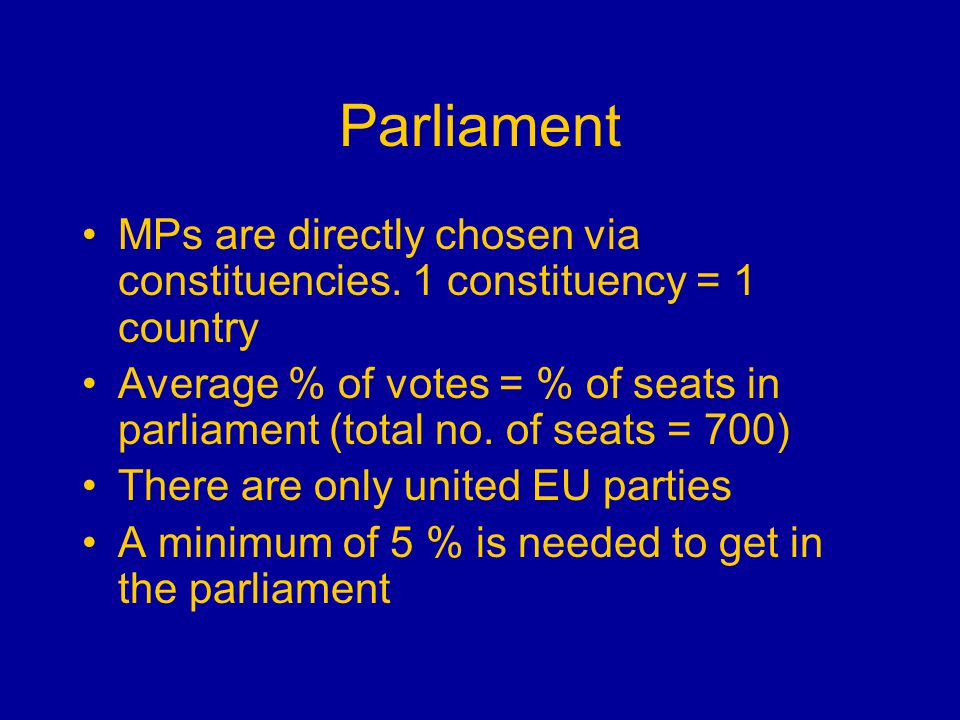 Parliament

• MPs are directly chosen via constituencies. 1 constituency = 1 country
• Average % of votes = % of seats in parliament (total no. of seats = 700)
• There are only united EU parties
• A minimum of 5 % is needed to get in the parliament